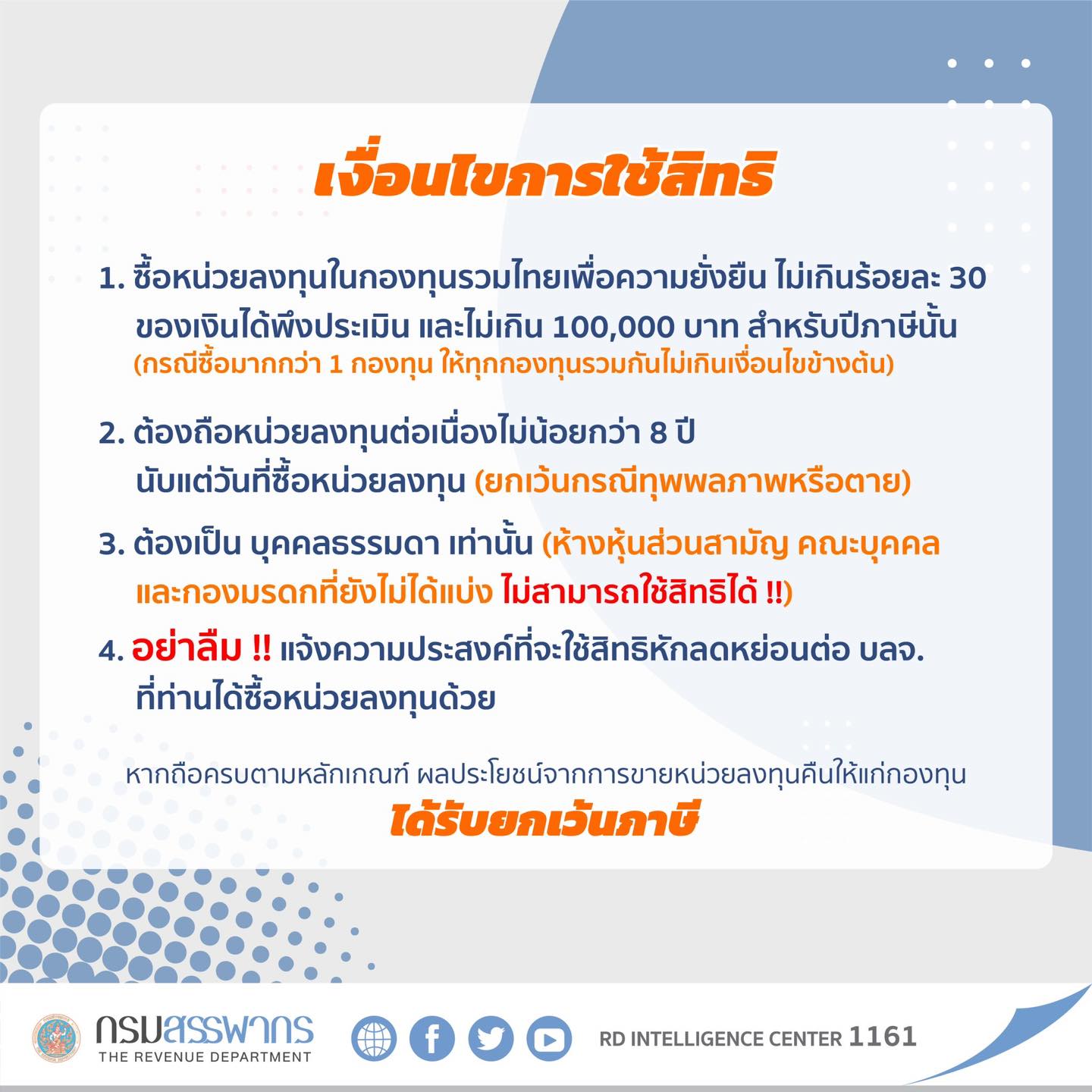 เงื่อนไขการใช้สิทธิ

1. ซื้อหน่วยลงทุนในกองทุนรวมไทยเพื่อความยั่งยืน ไม่เกินร้อยละ 30 ของเงินได้พึงประเมิน และไม่เกิน 100,000 บาท สำหรับปีภาษีนั้น (กรณีซื้อมากกว่า 1 กองทุน ให้ทุกกองทุนรวมกันไม่เกินเงื่อนไขข้างต้น)

2. ต้องถือหน่วยลงทุนต่อเนื่องไม่น้อยกว่า 8 ปี นับแต่วันที่ซื้อหน่วยลงทุน (ยกเว้นกรณีทุพพลภาพหรือตาย)

3. ต้องเป็น บุคคลธรรมดา เท่านั้น (ห้างหุ้นส่วนสามัญ คณะบุคคล และกองมรดกที่ยังไม่ได้แบ่ง ไม่สามารถใช้สิทธิได้ !!)

4. อย่าลืม !! แจ้งความประสงค์ที่จะใช้สิทธิหักลดหย่อนต่อ บลจ. ที่ท่านได้ซื้อหน่วยลงทุนด้วย

หากถือครบตามหลักเกณฑ์ ผลประโยชน์จากการขายหน่วยลงทุนคืนให้แก่กองทุน
ได้รับยกเว้นภาษี

กรมสรรพากร
THE REVENUE DEPARTMENT
RD INTELLIGENCE CENTER 1161